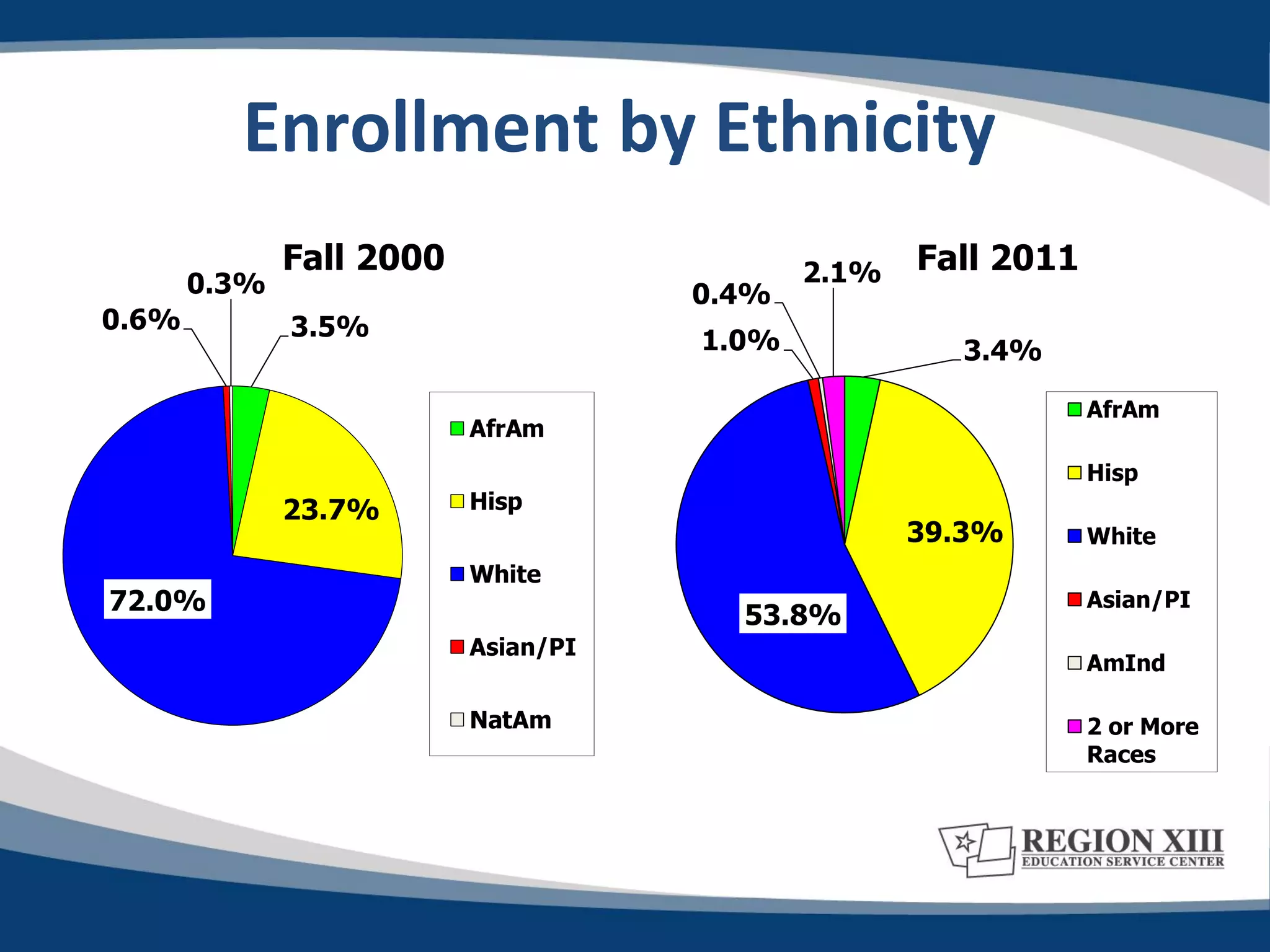 Enrollment by Ethnicity

Fall 2000

0.3%
0.6%
3.5%
23.7%
72.0%

AfrAm
Hisp
White
Asian/PI
NatAm

Fall 2011

2.1%
0.4%
1.0%
3.4%
39.3%
53.8%

AfrAm
Hisp
White
Asian/PI
AmInd
2 or More Races

REGION XIII
EDUCATION SERVICE CENTER